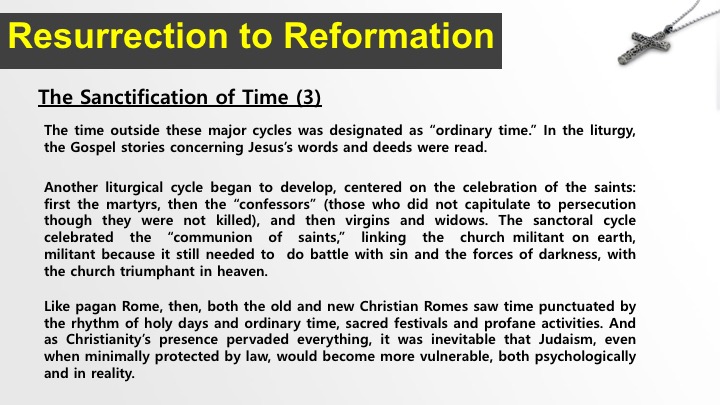 Resurrection to Reformation

The Sanctification of Time (3)

The time outside these major cycles was designated as “ordinary time.” In the liturgy, the Gospel stories concerning Jesus’s words and deeds were read.

Another liturgical cycle began to develop, centered on the celebration of the saints: first the martyrs, then the “confessors” (those who did not capitulate to persecution though they were not killed), and then virgins and widows. The sanctoral cycle celebrated the “communion of saints,” linking the church militant on earth, militant because it still needed to do battle with sin and the forces of darkness, with the church triumphant in heaven.

Like pagan Rome, then, both the old and new Christian Romes saw time punctuated by the rhythm of holy days and ordinary time, sacred festivals and profane activities. And as Christianity’s presence pervaded everything, it was inevitable that Judaism, even when minimally protected by law, would become more vulnerable, both psychologically and in reality.